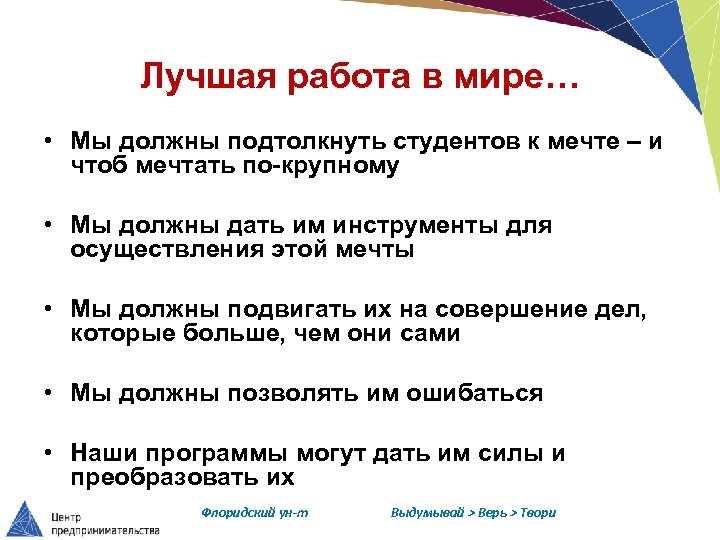 Лучшая работа в мире…

• Мы должны подтолкнуть студентов к мечте – и чтоб мечтать по-крупному

• Мы должны дать им инструменты для осуществления этой мечты

• Мы должны подвигать их на совершение дел, которые больше, чем они сами

• Мы должны позволять им ошибаться

• Наши программы могут дать им силы и преобразовать их

Центр предпринимательства

Флоридский ун-т

Выдумывай > Верь > Твори